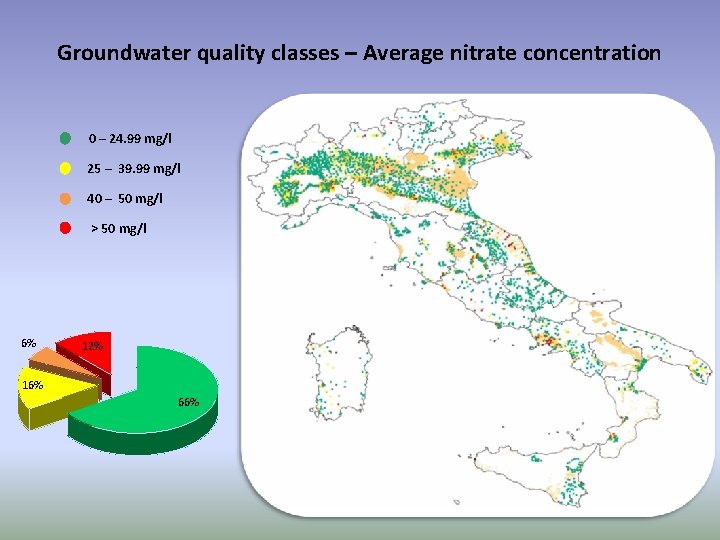 Groundwater quality classes – Average nitrate concentration

0 – 24.99 mg/l

25 – 39.99 mg/l

40 – 50 mg/l

> 50 mg/l

6%

12%

16%

66%